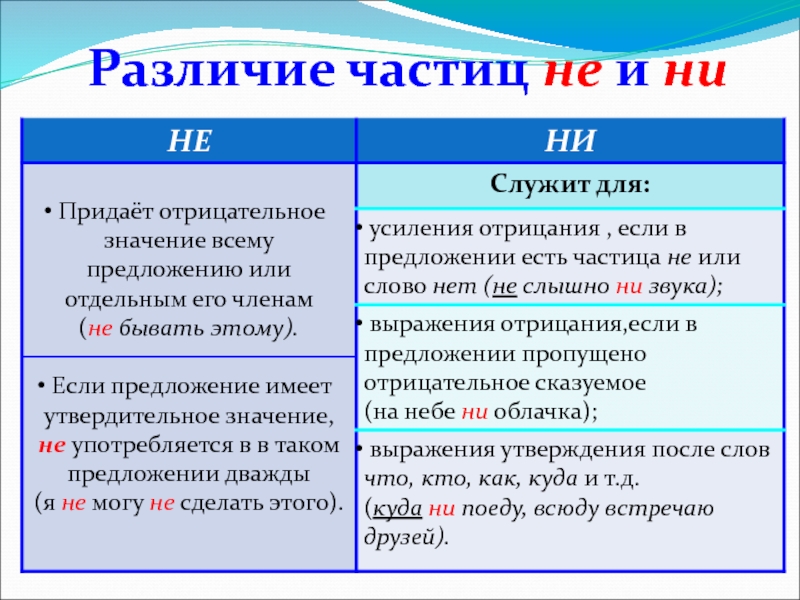 Различие частиц не и ни

| НЕ | НИ |
|---|---|
| • Придаёт отрицательное значение всему предложению или отдельным его членам (не бывать этому). | Служит для: |
| | • усиления отрицания , если в предложении есть частица не или слово нет (не слышно ни звука); |
| • Если предложение имеет утвердительное значение, не употребляется в в таком предложении дважды (я не могу не сделать этого). | • выражения отрицания,если в предложении пропущено отрицательное сказуемое (на небе ни облачка); |
| | • выражения утверждения после слов что, кто, как, куда и т.д. (куда ни поеду, всюду встречаю друзей). |